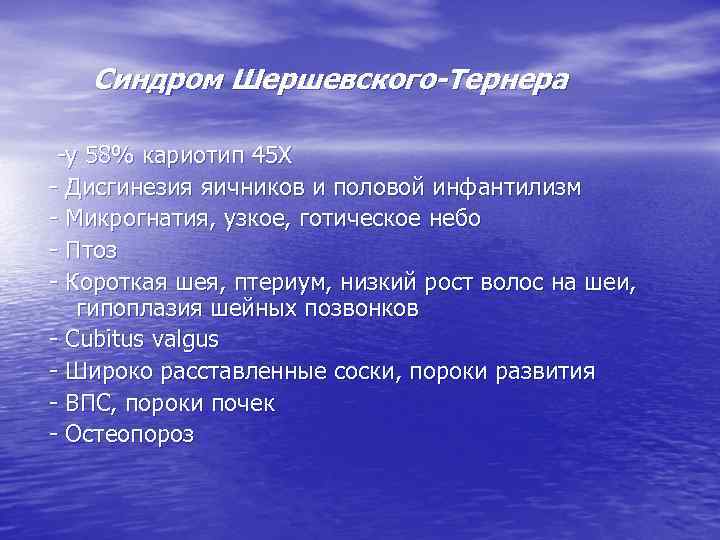 Синдром Шершевского-Тернера

-у 58% кариотип 45Х
- Дисгинезия яичников и половой инфантилизм
- Микрогнатия, узкое, готическое небо
- Птоз
- Короткая шея, птериум, низкий рост волос на шеи, гипоплазия шейных позвонков
- Cubitus valgus
- Широко расставленные соски, пороки развития
- ВПС, пороки почек
- Остеопороз